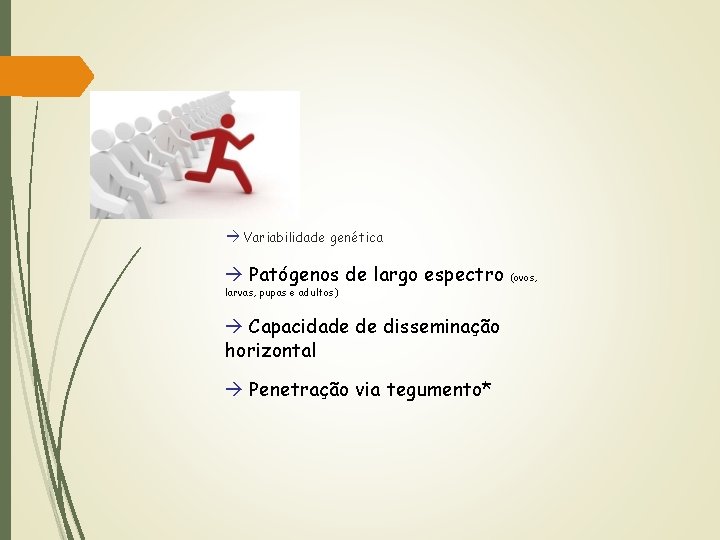 → Variabilidade genética

→ Patógenos de largo espectro (ovos, larvas, pupas e adultos)

→ Capacidade de disseminação horizontal

→ Penetração via tegumento*